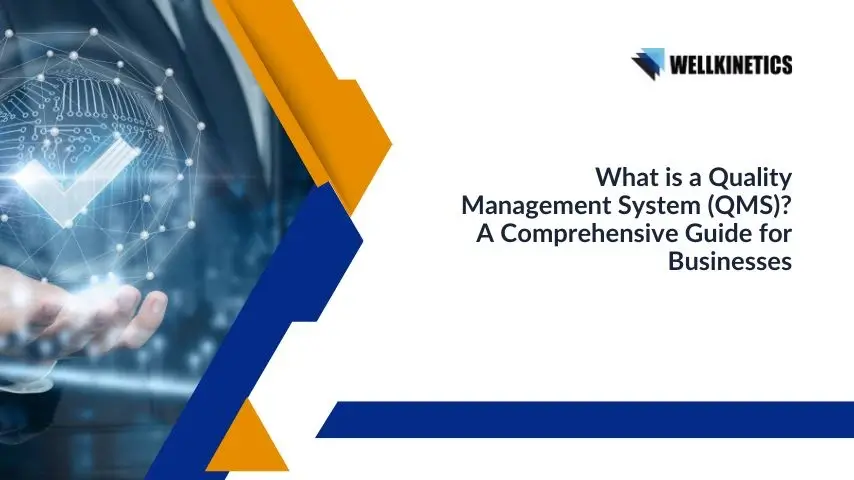 WELLKINETICS

What is a Quality Management System (QMS)? A Comprehensive Guide for Businesses